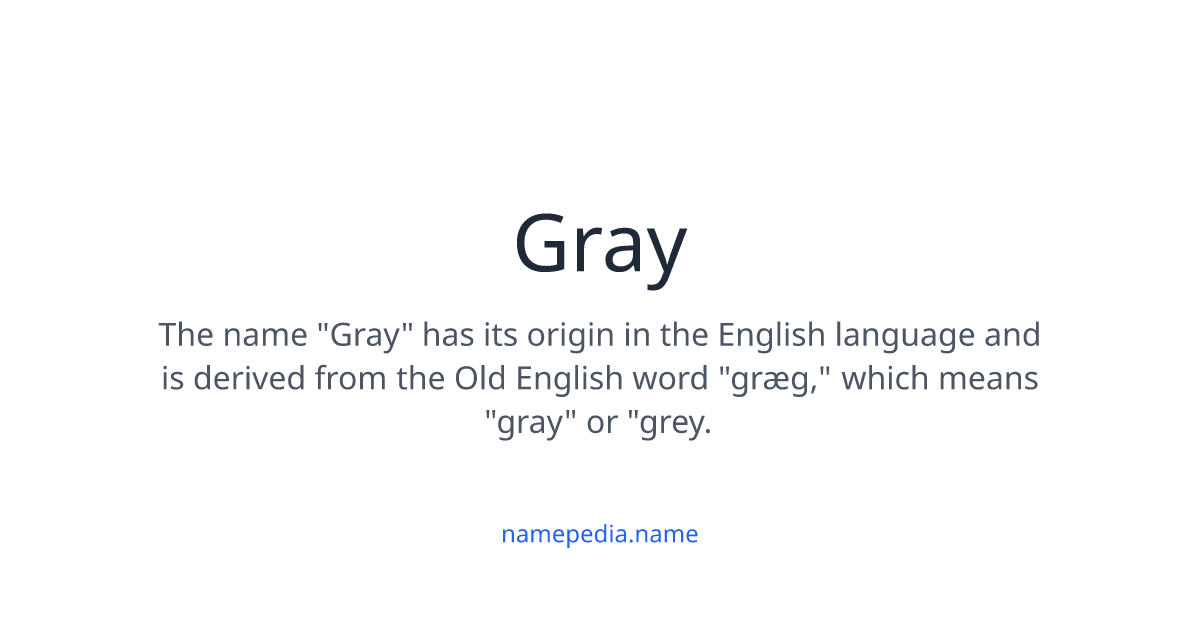 Gray

The name "Gray" has its origin in the English language and is derived from the Old English word "græg," which means "gray" or "grey.

namepedia.name